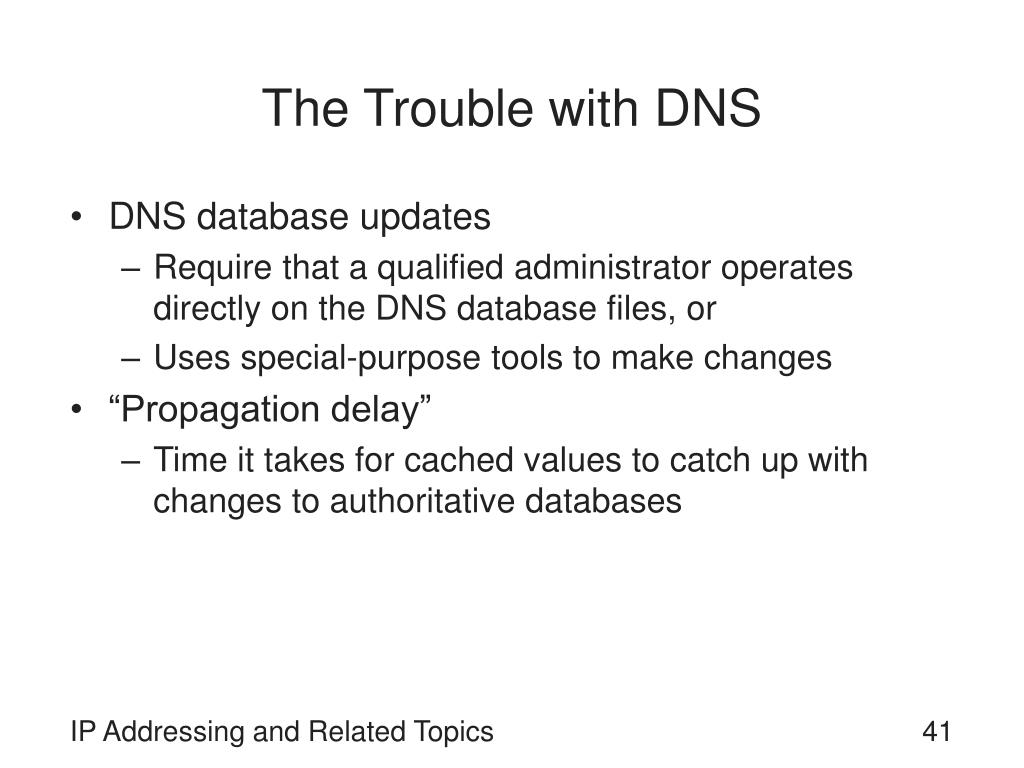 The Trouble with DNS

• DNS database updates
  – Require that a qualified administrator operates directly on the DNS database files, or
  – Uses special-purpose tools to make changes
• “Propagation delay”
  – Time it takes for cached values to catch up with changes to authoritative databases

IP Addressing and Related Topics

41